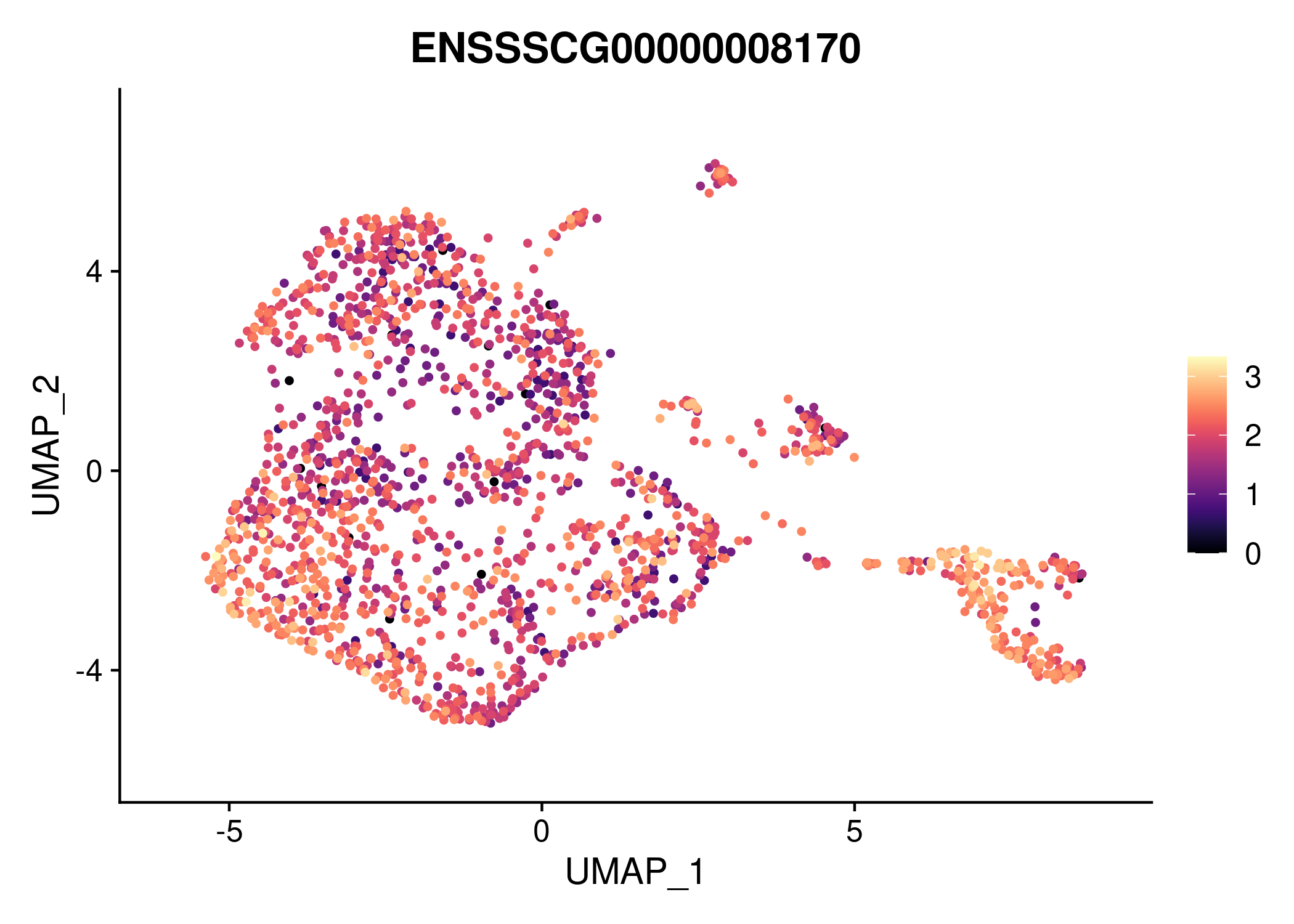 ENSSSCG00000008170

UMAP_2

4

0

-4

-5

0

5

UMAP_1

3

2

1

0